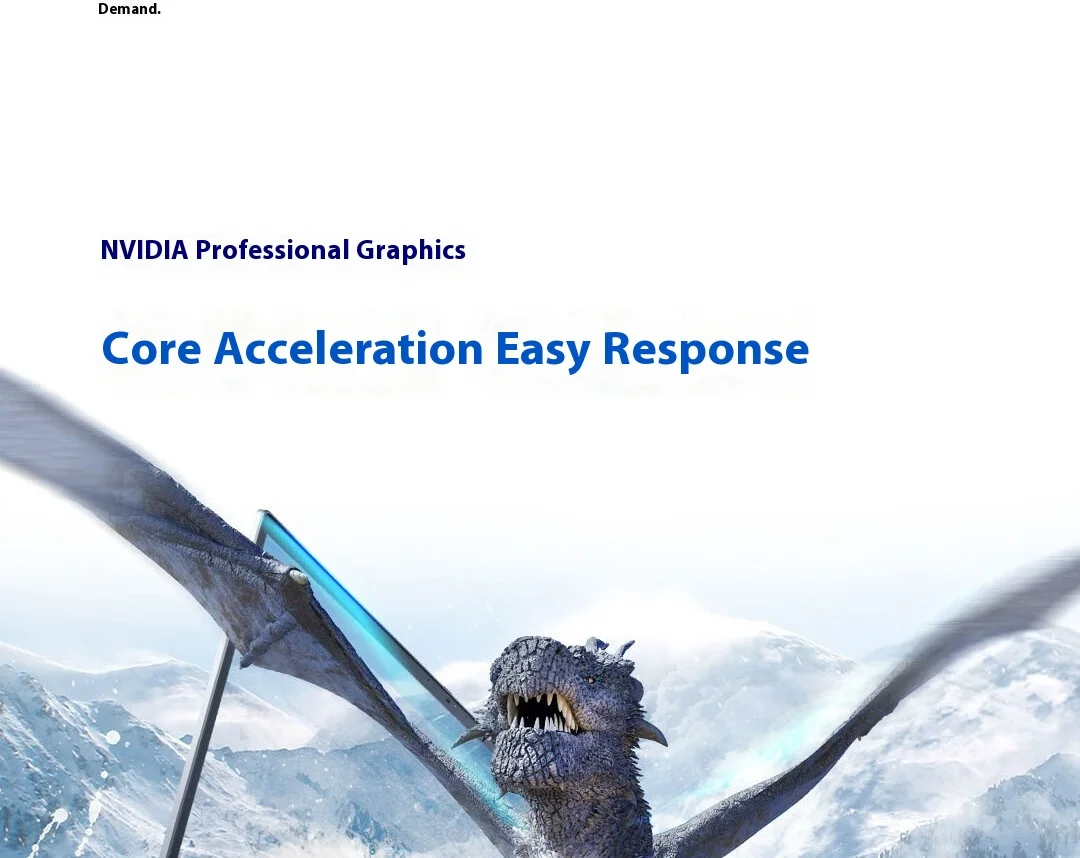 Demand.

NVIDIA Professional Graphics

Core Acceleration Easy Response